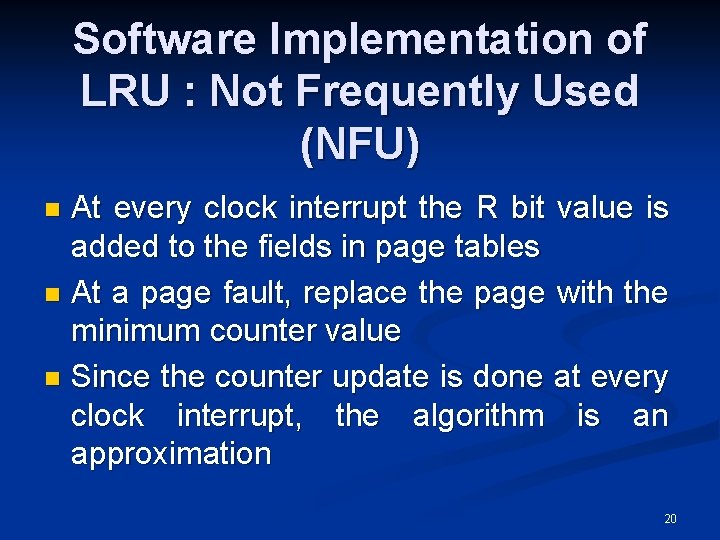 Software Implementation of LRU : Not Frequently Used (NFU)

- At every clock interrupt the R bit value is added to the fields in page tables
- At a page fault, replace the page with the minimum counter value
- Since the counter update is done at every clock interrupt, the algorithm is an approximation

20